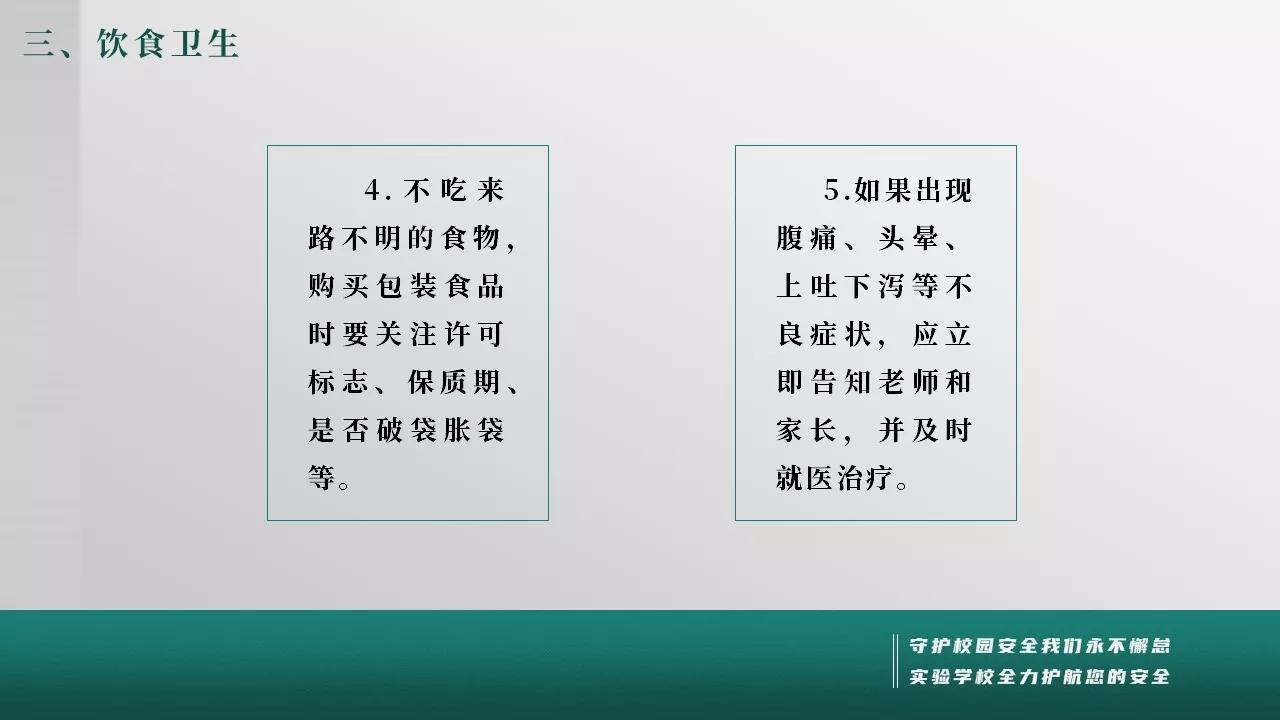 三、饮食卫生

4.不吃来路不明的食物，购买包装食品时要关注许可标志、保质期、是否破袋胀袋等。

5.如果出现腹痛、头晕、上吐下泻等不良症状，应立即告知老师和家长，并及时就医治疗。

守护校园安全我们永不懈怠
实验学校全力护航您的安全